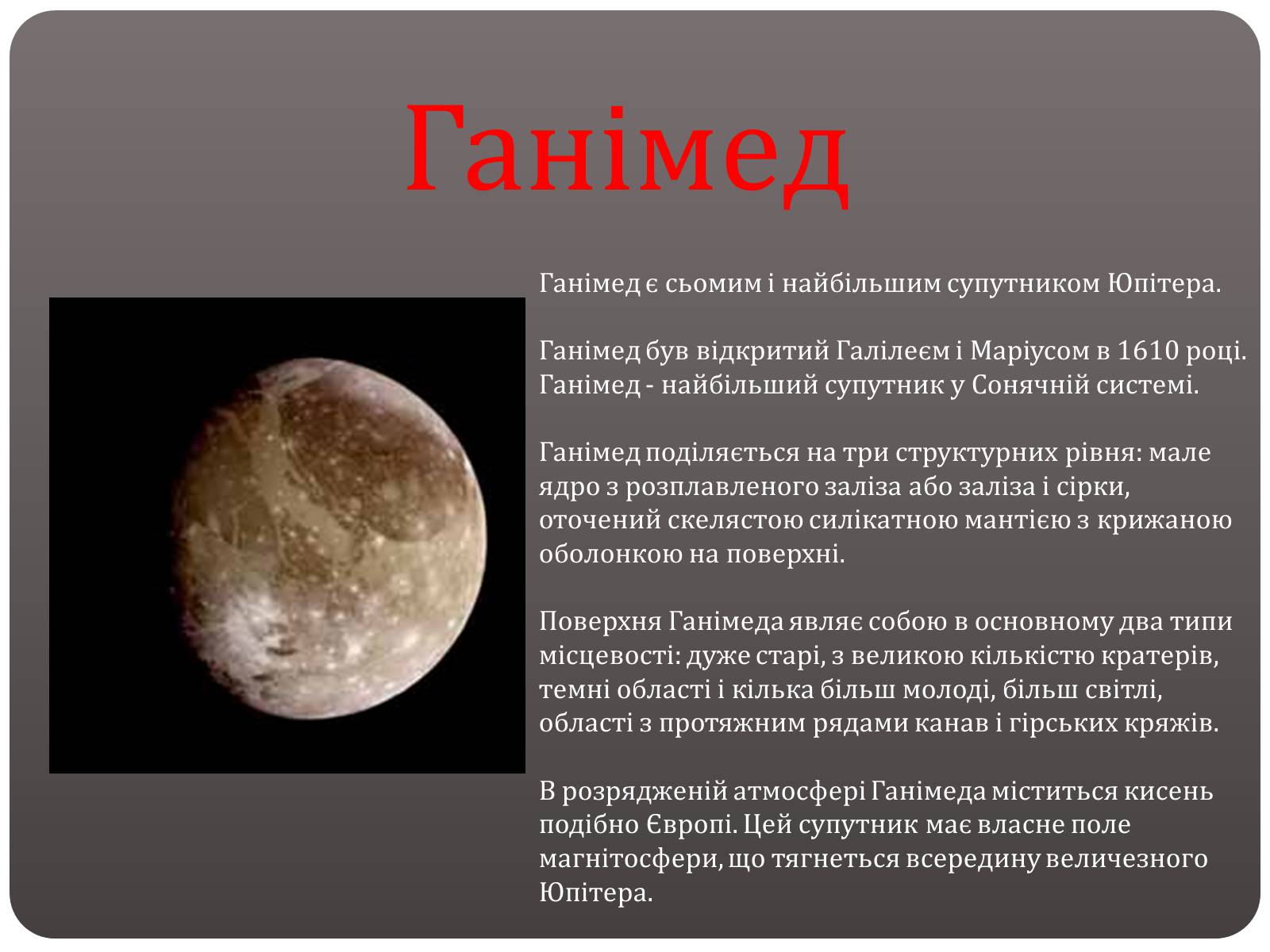 Ганімед

Ганімед є сьомим і найбільшим супутником Юпітера.

Ганімед був відкритий Галілеєм і Маріусом в 1610 році. Ганімед - найбільший супутник у Сонячній системі.

Ганімед поділяється на три структурних рівня: мале ядро з розплавленого заліза або заліза і сірки, оточений скелястою силікатною мантією з крижаною оболонкою на поверхні.

Поверхня Ганімеда являє собою в основному два типи місцевості: дуже старі, з великою кількістю кратерів, темні області і кілька більш молоді, більш світлі, області з протяжним рядами канав і гірських кряжів.

В розрядженій атмосфері Ганімеда міститься кисень подібно Європі. Цей супутник має власне поле магнітосфери, що тягнеться всередину величезного Юпітера.